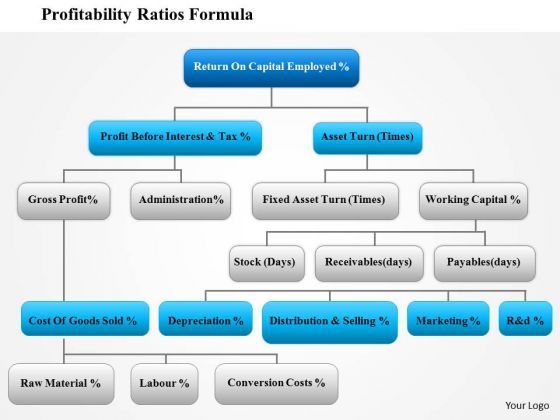 Profitability Ratios Formula

Return On Capital Employed %

Profit Before Interest & Tax %

Asset Turn (Times)

Gross Profit%

Administration%

Fixed Asset Turn (Times)

Working Capital %

Stock (Days)

Receivables(days)

Payables(days)

Cost Of Goods Sold %

Depreciation %

Distribution & Selling %

Marketing %

R&d %

Raw Material %

Labour %

Conversion Costs %

Your Logo